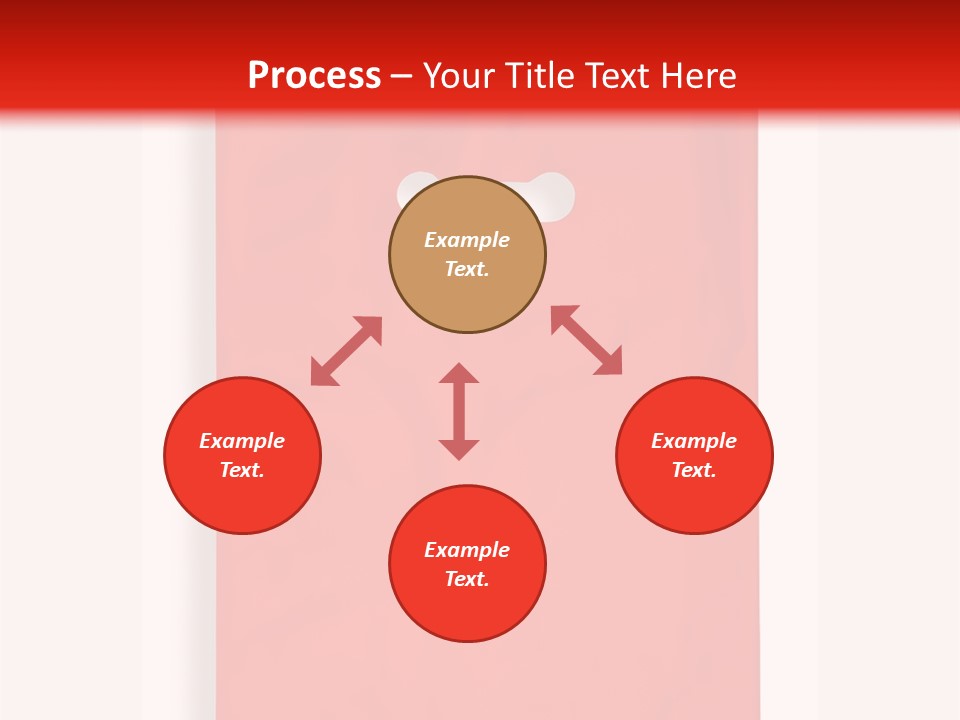 Process – Your Title Text Here

Example Text.

Example Text.

Example Text.

Example Text.